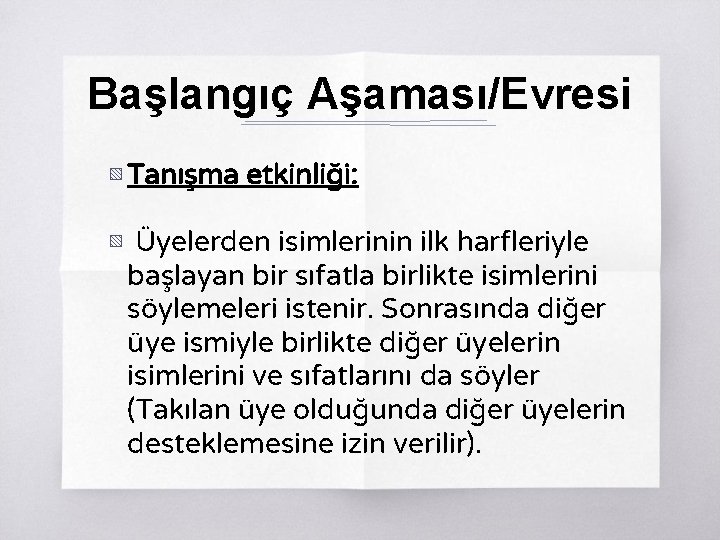 Başlangıç Aşaması/Evresi

Tanışma etkinliği:

Üyelerden isimlerinin ilk harfleriyle başlayan bir sıfatla birlikte isimlerini söylemeleri istenir. Sonrasında diğer üye ismiyle birlikte diğer üyelerin isimlerini ve sıfatlarını da söyler (Takılan üye olduğunda diğer üyelerin desteklemesine izin verilir).